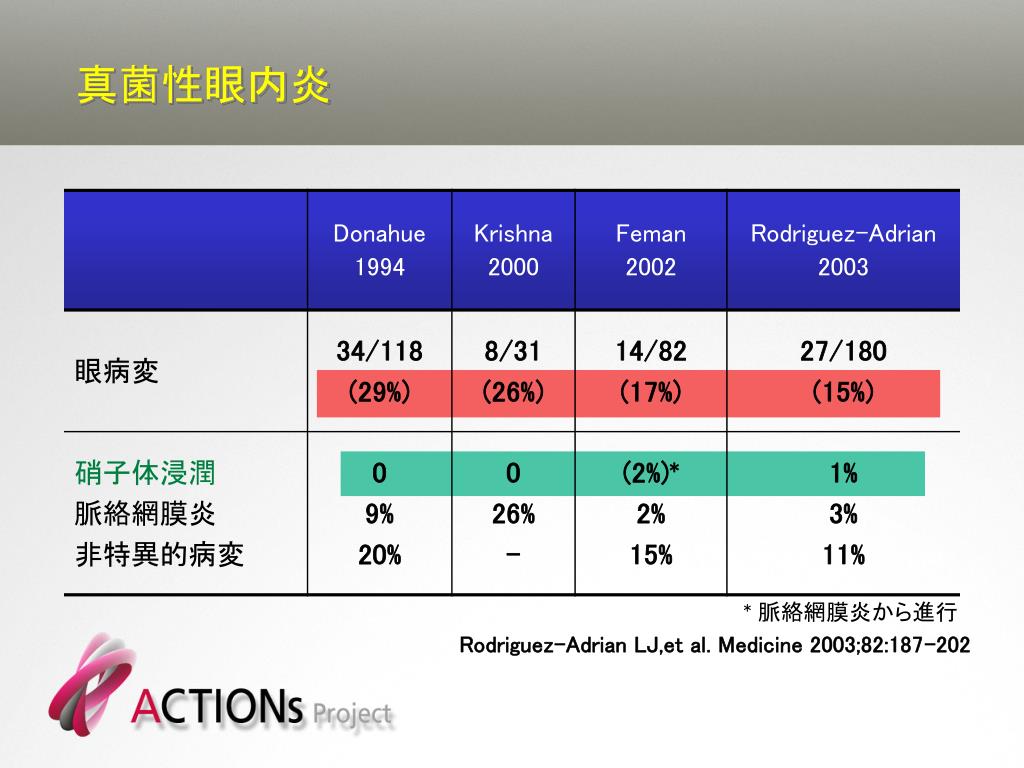 真菌性眼内炎

| | Donahue 1994 | Krishna 2000 | Feman 2002 | Rodriguez-Adrian 2003 |
|---|---|---|---|---|
| 眼病変 | 34/118 (29%) | 8/31 (26%) | 14/82 (17%) | 27/180 (15%) |
| 硝子体浸潤 | 0 | 0 | (2%)* | 1% |
| 脈絡網膜炎 | 9% | 26% | 2% | 3% |
| 非特異的病変 | 20% | - | 15% | 11% |

* 脈絡網膜炎から進行

Rodriguez-Adrian LJ,et al. Medicine 2003;82:187-202

ACTIONs Project